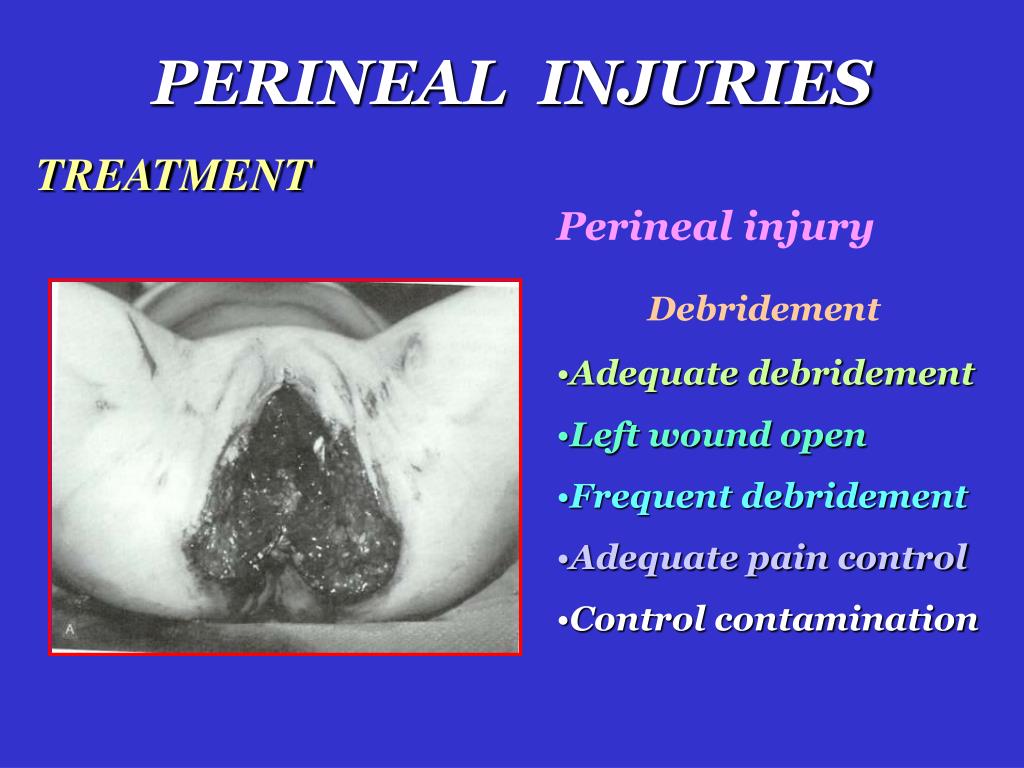 PERINEAL INJURIES

TREATMENT

Perineal injury

Debridement

•Adequate debridement
•Left wound open
•Frequent debridement
•Adequate pain control
•Control contamination

A